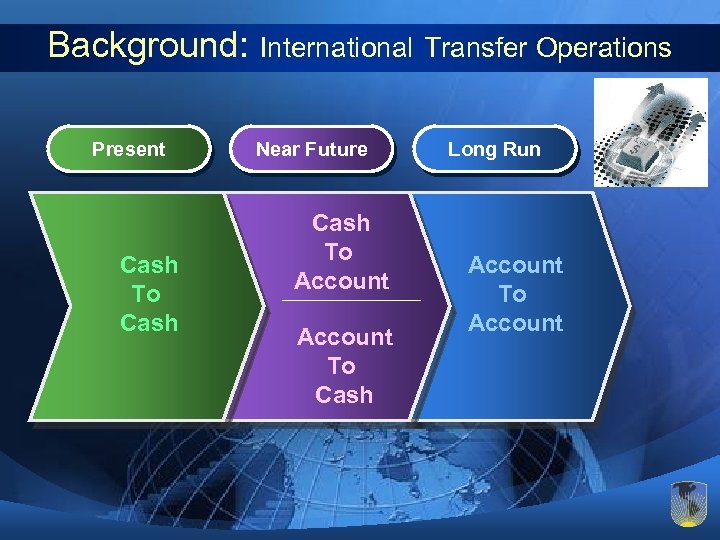 Background: International Transfer Operations

Present

Near Future

Long Run

Cash To Cash

Cash To Account

Account To Cash

Account To Account